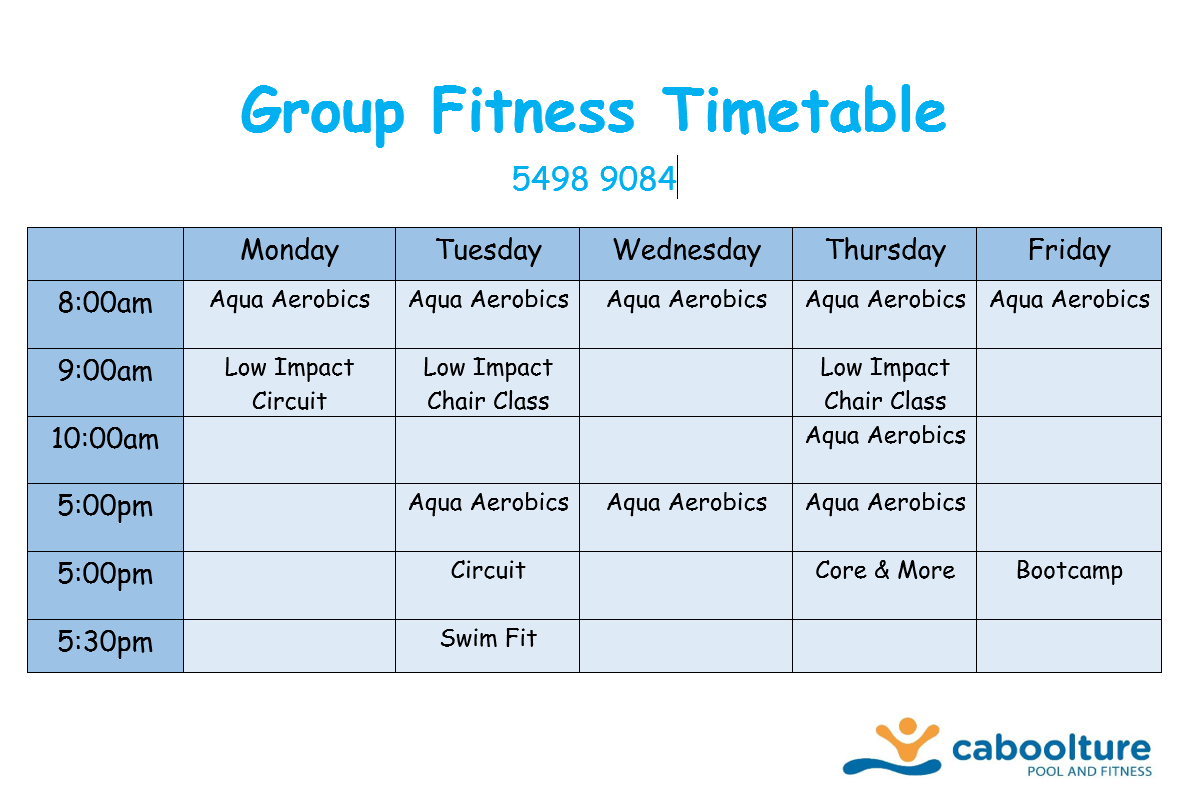 Group Fitness Timetable

5498 9084

|  | Monday | Tuesday | Wednesday | Thursday | Friday |
|---|---|---|---|---|---|
| 8:00am | Aqua Aerobics | Aqua Aerobics | Aqua Aerobics | Aqua Aerobics | Aqua Aerobics |
| 9:00am | Low Impact Circuit | Low Impact Chair Class |  | Low Impact Chair Class |  |
| 10:00am |  |  |  | Aqua Aerobics |  |
| 5:00pm |  | Aqua Aerobics | Aqua Aerobics | Aqua Aerobics |  |
| 5:00pm |  | Circuit |  | Core & More | Bootcamp |
| 5:30pm |  | Swim Fit |  |  |  |

caboolture
POOL AND FITNESS